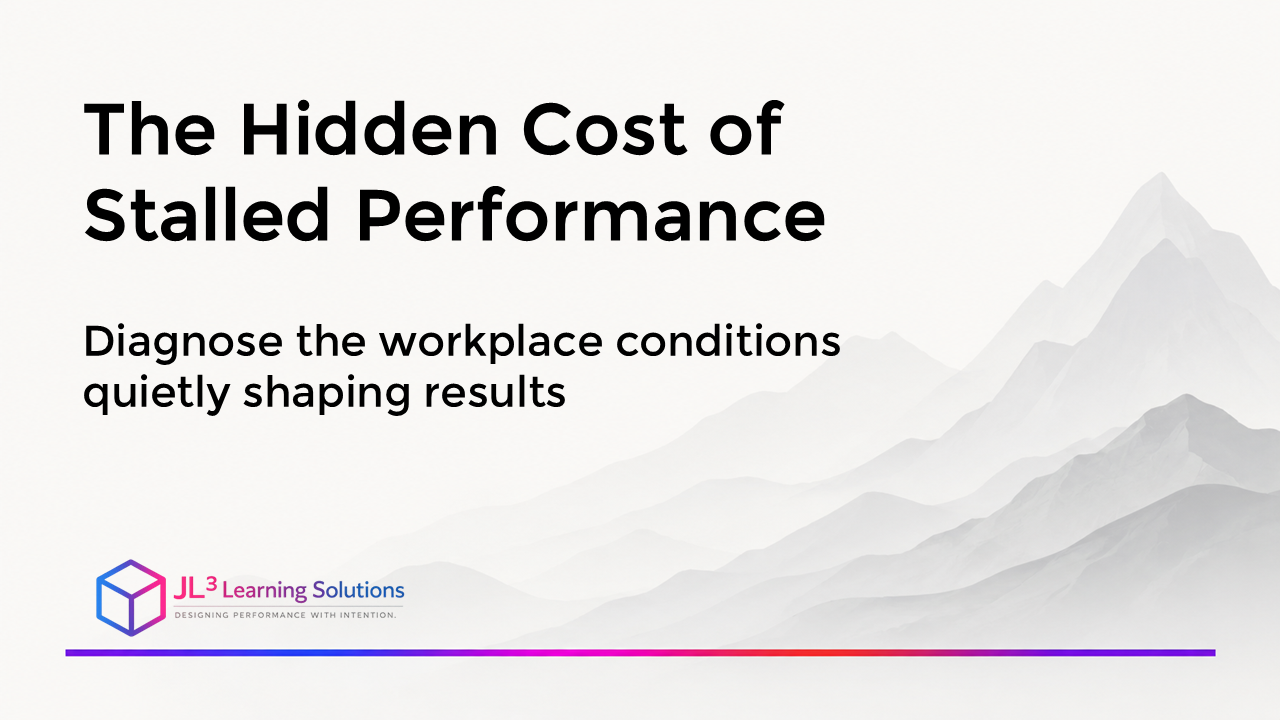 The Hidden Cost of Stalled Performance

Diagnose the workplace conditions quietly shaping results

JL$^3$ Learning Solutions
DESIGNING PERFORMANCE WITH INTENTION.